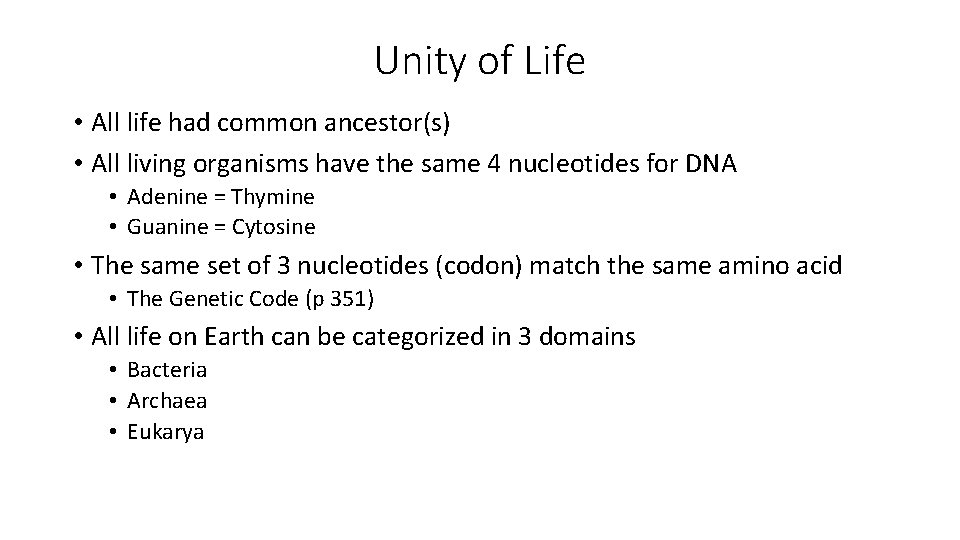 Unity of Life

• All life had common ancestor(s)
• All living organisms have the same 4 nucleotides for DNA
  • Adenine = Thymine
  • Guanine = Cytosine
• The same set of 3 nucleotides (codon) match the same amino acid
  • The Genetic Code (p 351)
• All life on Earth can be categorized in 3 domains
  • Bacteria
  • Archaea
  • Eukarya